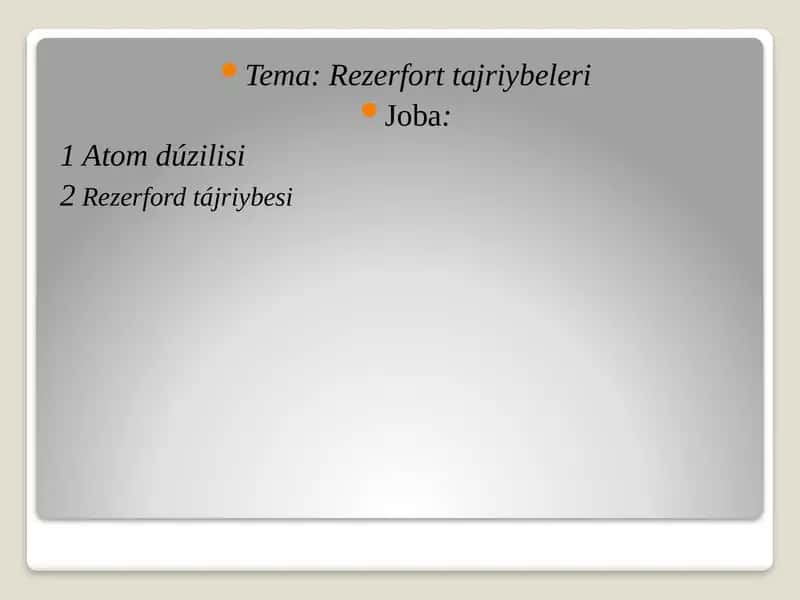 Tema: Rezerfort tajriybeleri

Joba:

1 Atom dúzilisi

2 Rezerford tájriybesi